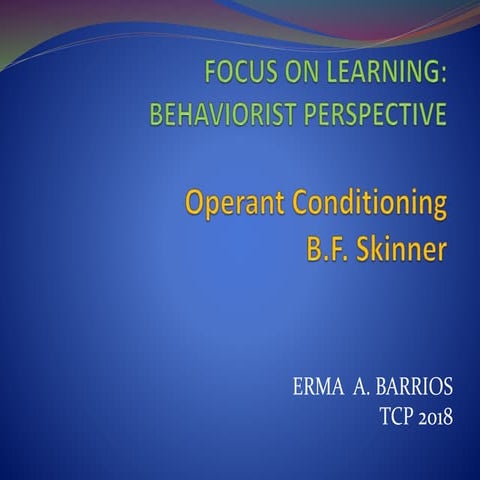 FOCUS ON LEARNING:
BEHAVIORIST PERSPECTIVE

Operant Conditioning
B.F. Skinner

ERMA A. BARRIOS
TCP 2018